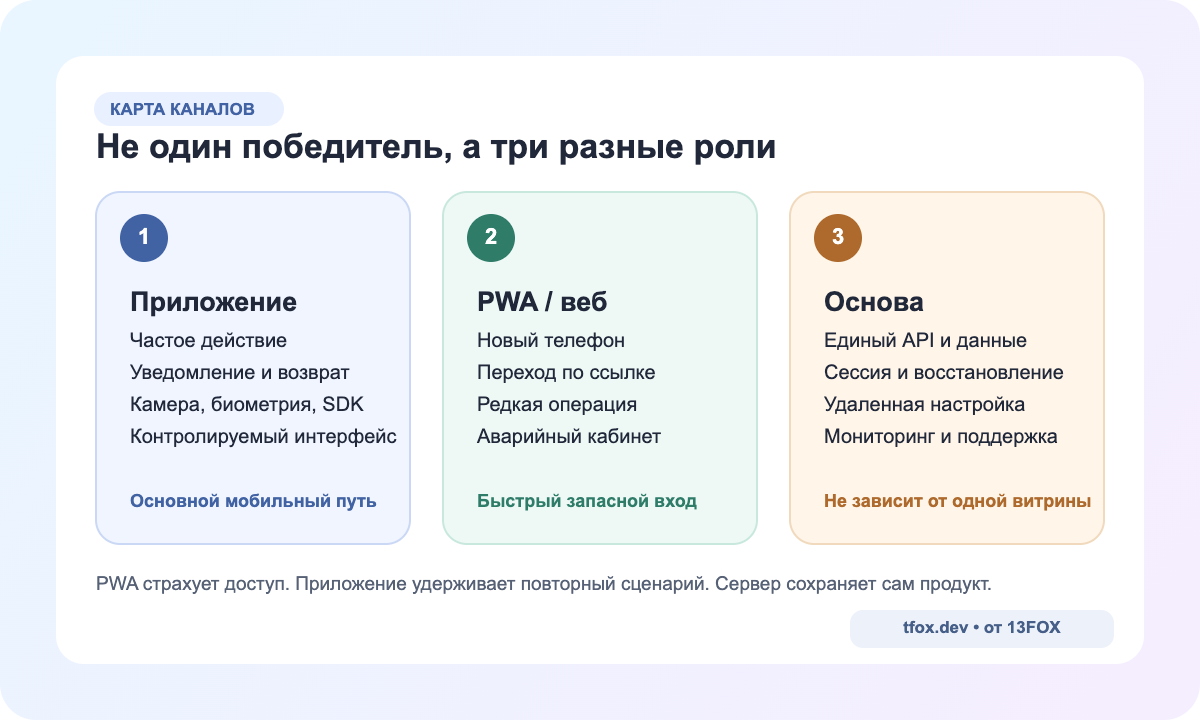 КАРТА КАНАЛОВ

Не один победитель, а три разные роли

1

Приложение

Частое действие
Уведомление и возврат
Камера, биометрия, SDK
Контролируемый интерфейс

Основной мобильный путь

2

PWA / веб

Новый телефон
Переход по ссылке
Редкая операция
Аварийный кабинет

Быстрый запасной вход

3

Основа

Единый API и данные
Сессия и восстановление
Удаленная настройка
Мониторинг и поддержка

Не зависит от одной витрины

PWA страхует доступ. Приложение удерживает повторный сценарий. Сервер сохраняет сам продукт.

tfox.dev • от 13FOX